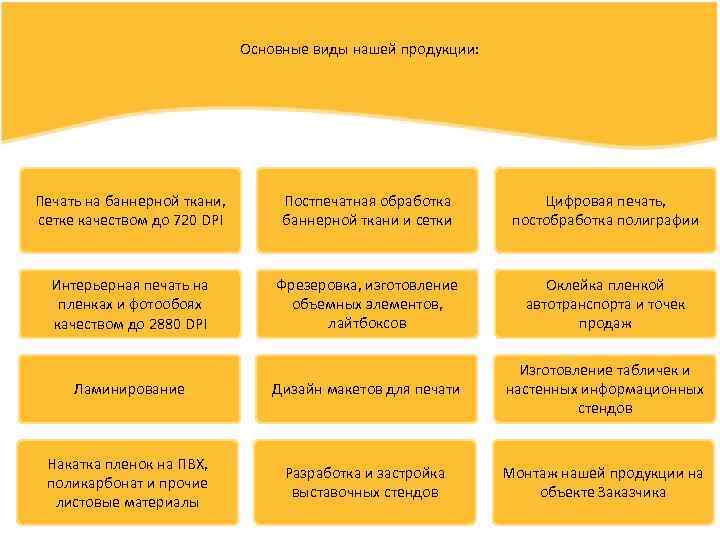 Основные виды нашей продукции:

Печать на баннерной ткани, сетке качеством до 720 DPI

Постпечатная обработка баннерной ткани и сетки

Цифровая печать, постобработка полиграфии

Интерьерная печать на пленках и фотообоях качеством до 2880 DPI

Фрезеровка, изготовление объемных элементов, лайтбоксов

Оклейка пленкой автотранспорта и точек продаж

Ламинирование

Дизайн макетов для печати

Изготовление табличек и настенных информационных стендов

Накатка пленок на ПВХ, поликарбонат и прочие листовые материалы

Разработка и застройка выставочных стендов

Монтаж нашей продукции на объекте Заказчика